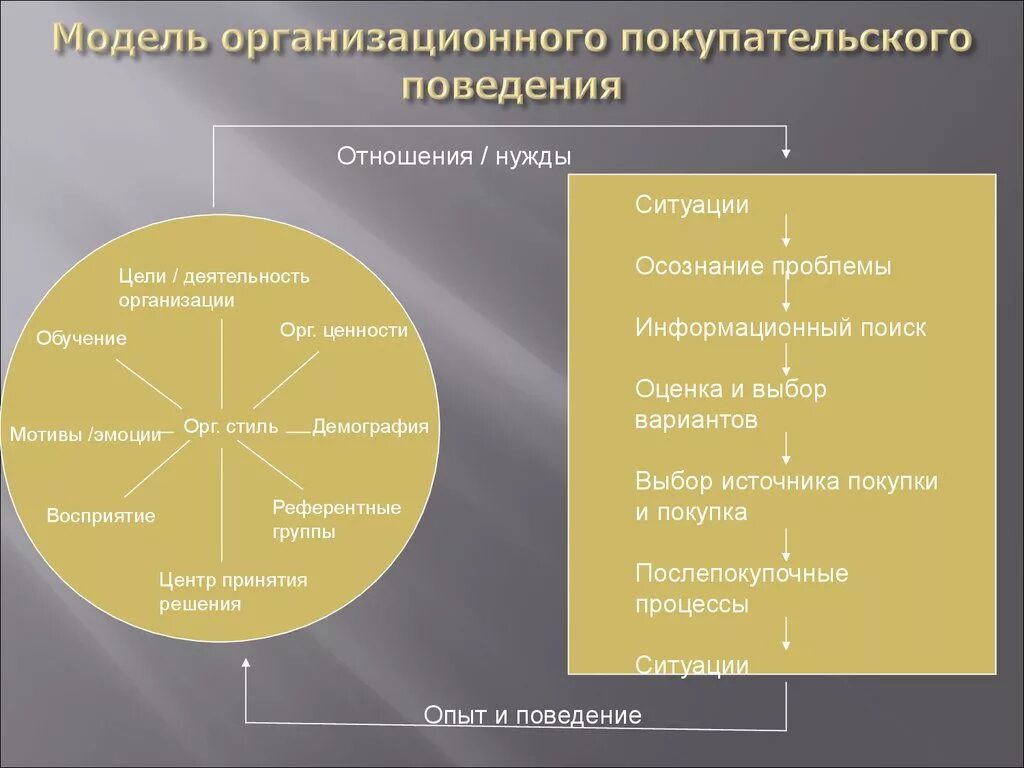 Модель организационного покупательского поведения

Отношения / нужды

Цели / деятельность организации

Обучение

Орг. ценности

Мотивы /эмоции

Орг. стиль

Демография

Восприятие

Референтные группы

Центр принятия решения

Ситуации

Осознание проблемы

Информационный поиск

Оценка и выбор вариантов

Выбор источника покупки и покупка

Послепокупочные процессы

Ситуации

Опыт и поведение